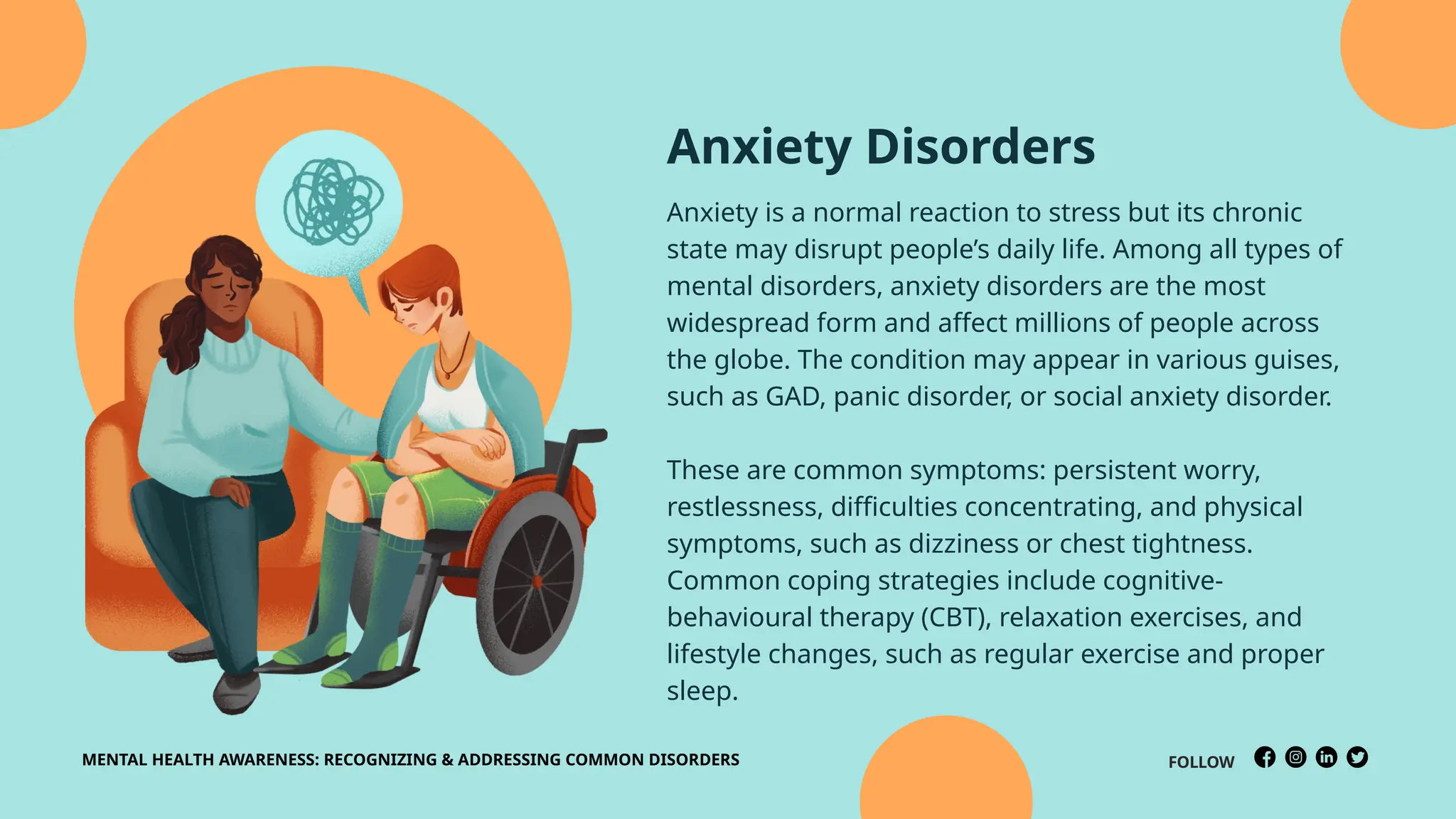 Anxiety Disorders

Anxiety is a normal reaction to stress but its chronic state may disrupt people's daily life. Among all types of mental disorders, anxiety disorders are the most widespread form and affect millions of people across the globe. The condition may appear in various guises, such as GAD, panic disorder, or social anxiety disorder.

These are common symptoms: persistent worry, restlessness, difficulties concentrating, and physical symptoms, such as dizziness or chest tightness. Common coping strategies include cognitive-behavioural therapy (CBT), relaxation exercises, and lifestyle changes, such as regular exercise and proper sleep.

MENTAL HEALTH AWARENESS: RECOGNIZING & ADDRESSING COMMON DISORDERS

FOLLOW